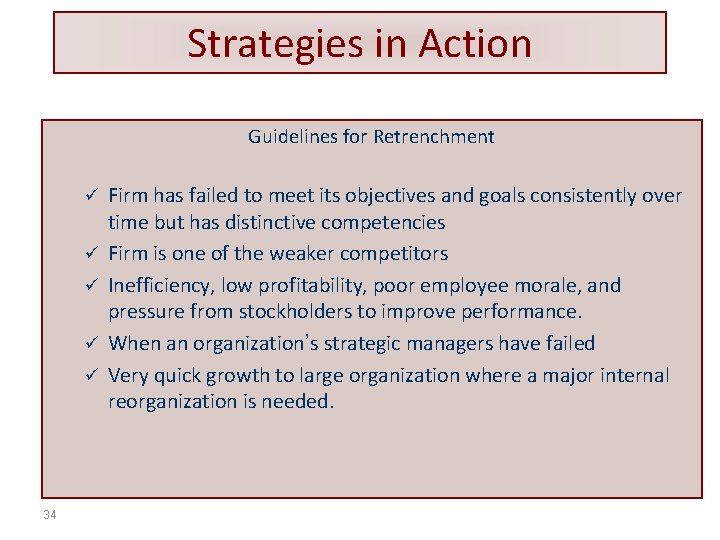 Strategies in Action

Guidelines for Retrenchment

✓ Firm has failed to meet its objectives and goals consistently over time but has distinctive competencies
✓ Firm is one of the weaker competitors
✓ Inefficiency, low profitability, poor employee morale, and pressure from stockholders to improve performance.
✓ When an organization's strategic managers have failed
✓ Very quick growth to large organization where a major internal reorganization is needed.

34